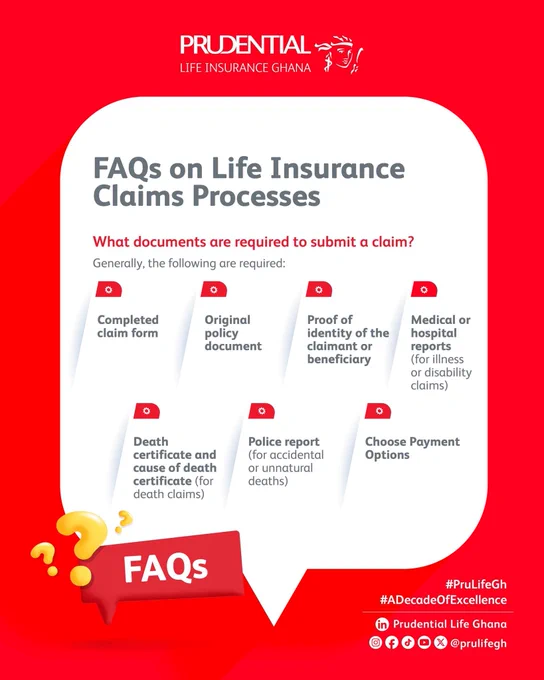 PRUDENTIAL
LIFE INSURANCE GHANA

FAQs on Life Insurance Claims Processes

What documents are required to submit a claim?

Generally, the following are required:

Completed claim form

Original policy document

Proof of identity of the claimant or beneficiary

Medical or hospital reports (for illness or disability claims)

Death certificate and cause of death certificate (for death claims)

Police report (for accidental or unnatural deaths)

Choose Payment Options

FAQs

#PruLifeGh
#ADecadeOfExcellence

Prudential Life Ghana
@prulifegh